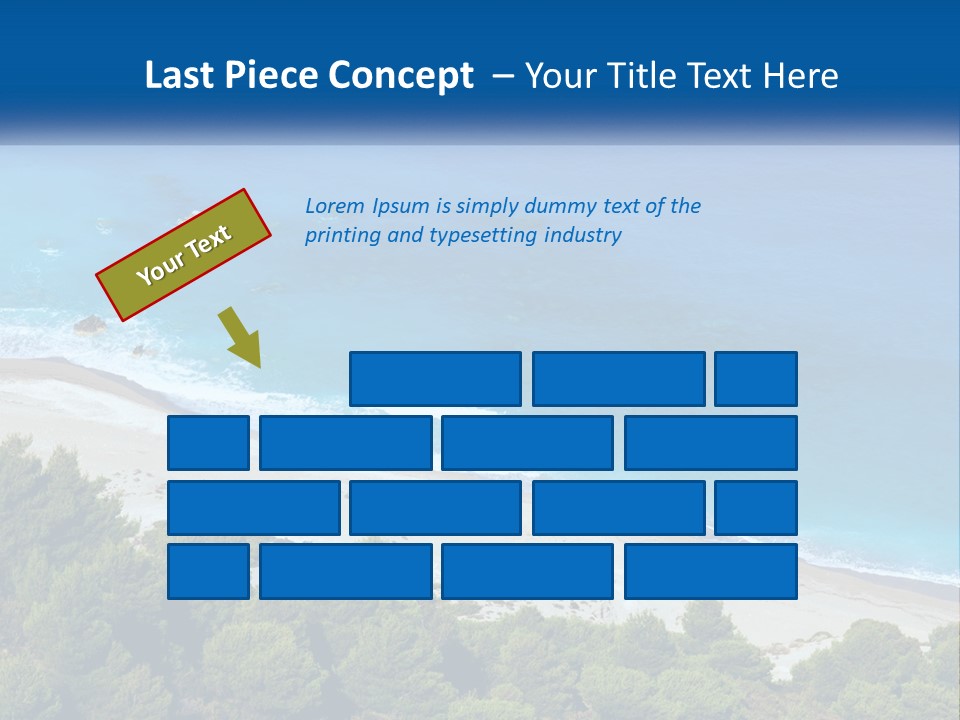 Last Piece Concept – Your Title Text Here

Your Text

Lorem Ipsum is simply dummy text of the printing and typesetting industry